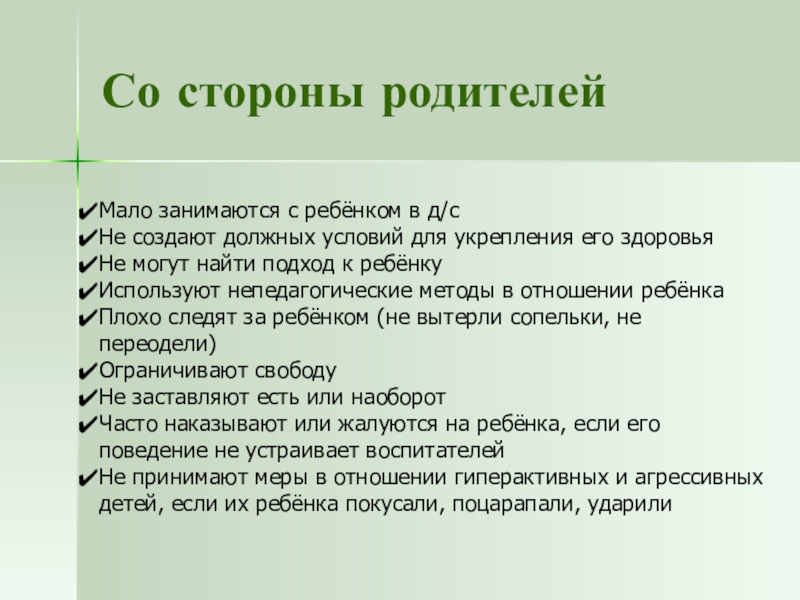 Со стороны родителей

✔Мало занимаются с ребёнком в д/с
✔Не создают должных условий для укрепления его здоровья
✔Не могут найти подход к ребёнку
✔Используют непедагогические методы в отношении ребёнка
✔Плохо следят за ребёнком (не вытерли сопельки, не переодели)
✔Ограничивают свободу
✔Не заставляют есть или наоборот
✔Часто наказывают или жалуются на ребёнка, если его поведение не устраивает воспитателей
✔Не принимают меры в отношении гиперактивных и агрессивных детей, если их ребёнка покусали, поцарапали, ударили